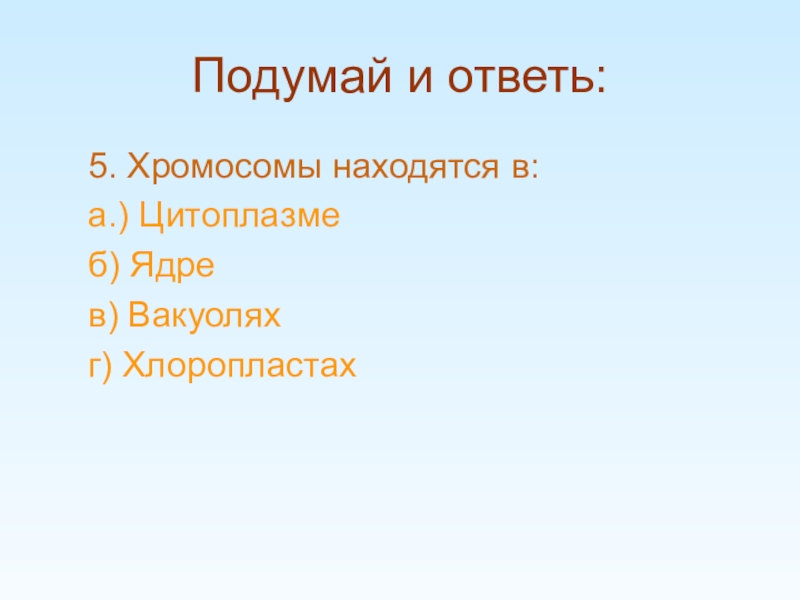 Подумай и ответь:

5. Хромосомы находятся в:

а.) Цитоплазме

б) Ядре

в) Вакуолях

г) Хлоропластах